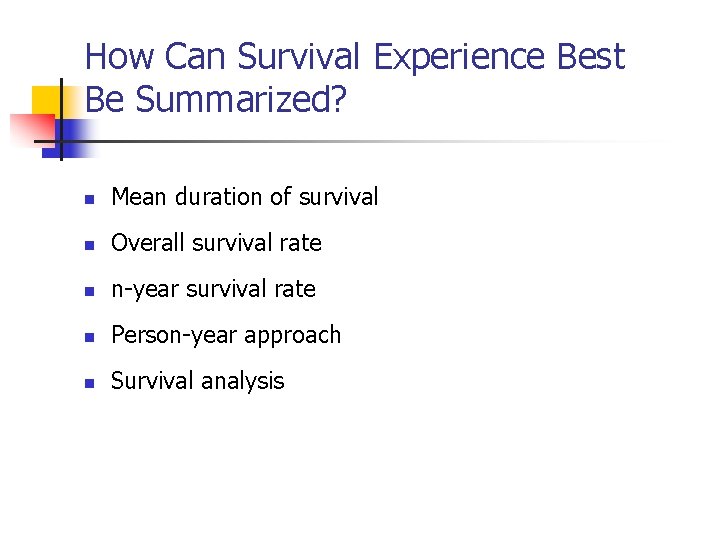 How Can Survival Experience Best Be Summarized?

- Mean duration of survival
- Overall survival rate
- n-year survival rate
- Person-year approach
- Survival analysis